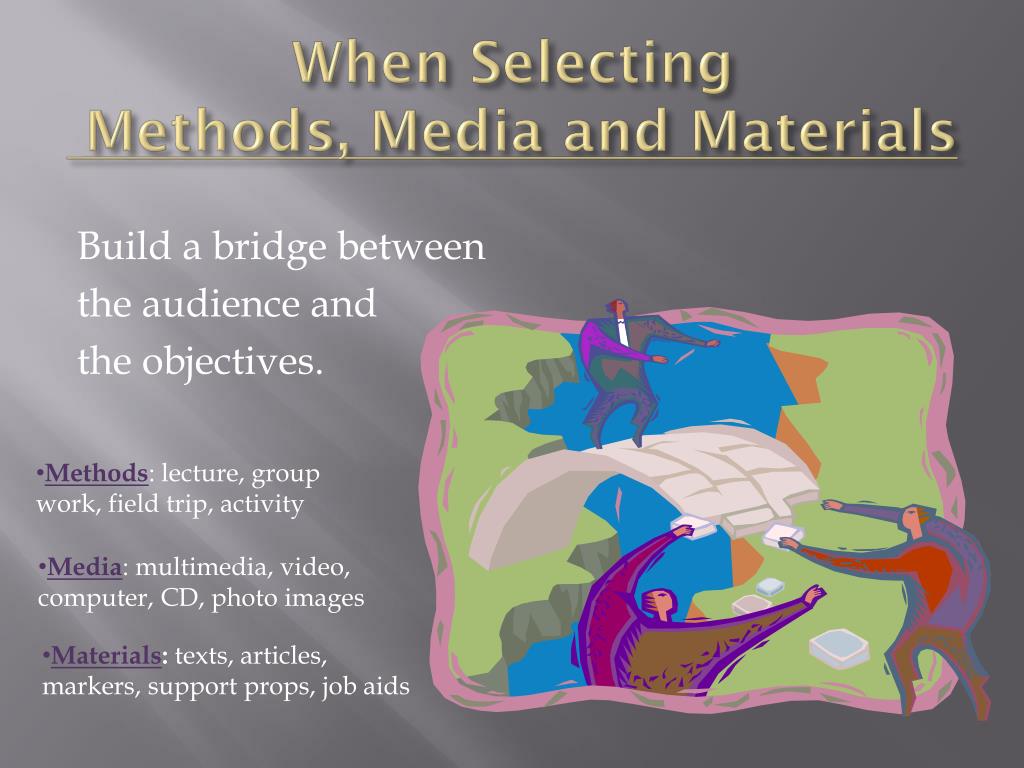 When Selecting Methods, Media and Materials

Build a bridge between the audience and the objectives.

•Methods: lecture, group work, field trip, activity

•Media: multimedia, video, computer, CD, photo images

•Materials: texts, articles, markers, support props, job aids